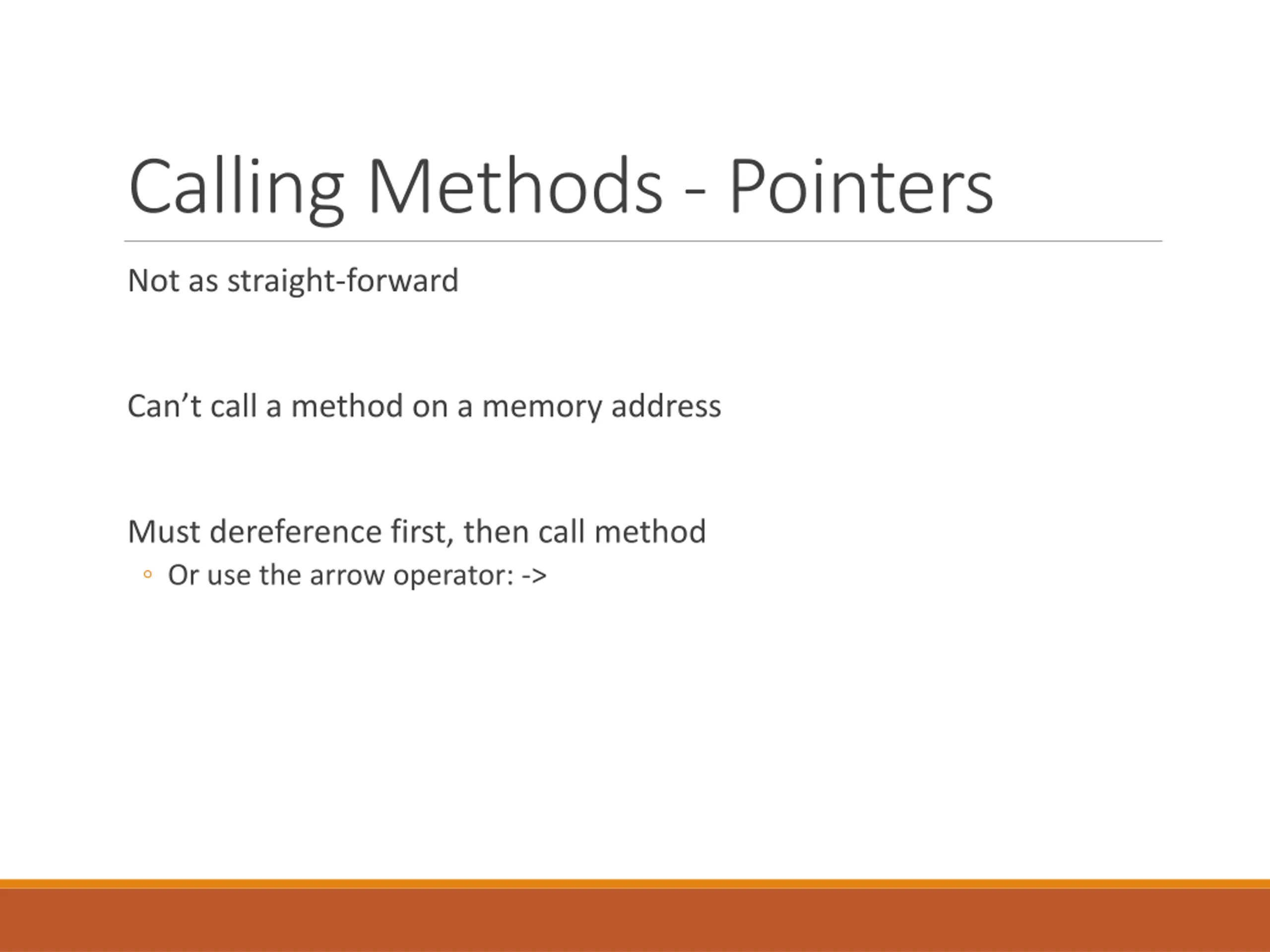 Calling Methods - Pointers

Not as straight-forward

Can’t call a method on a memory address

Must dereference first, then call method
◦ Or use the arrow operator: ->